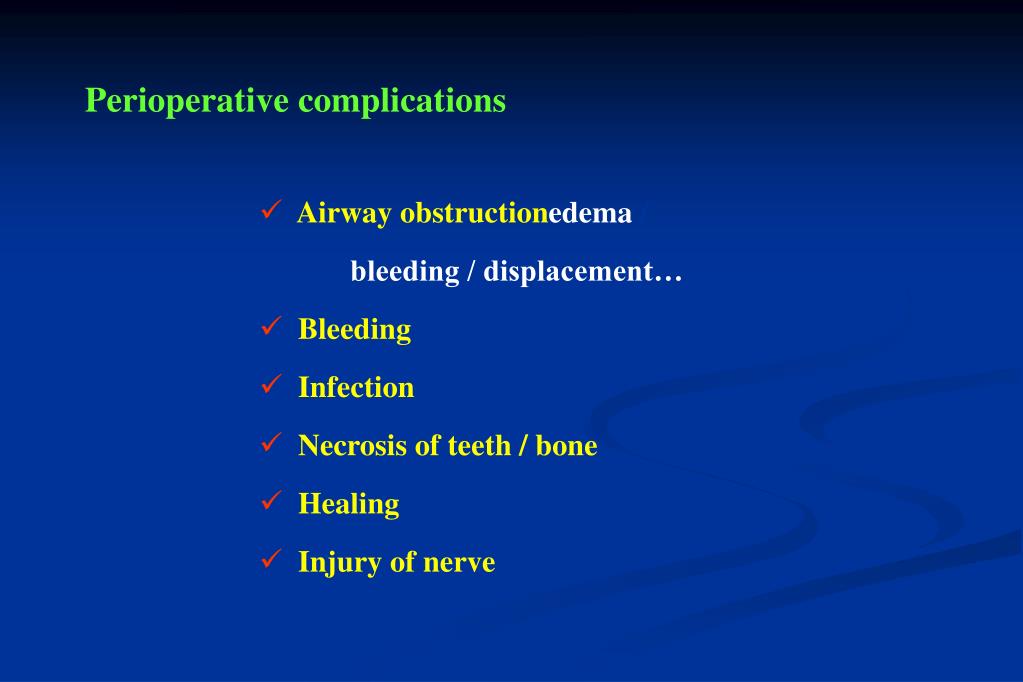 Perioperative complications

✓ Airway obstructionedema

bleeding / displacement…

✓ Bleeding

✓ Infection

✓ Necrosis of teeth / bone

✓ Healing

✓ Injury of nerve